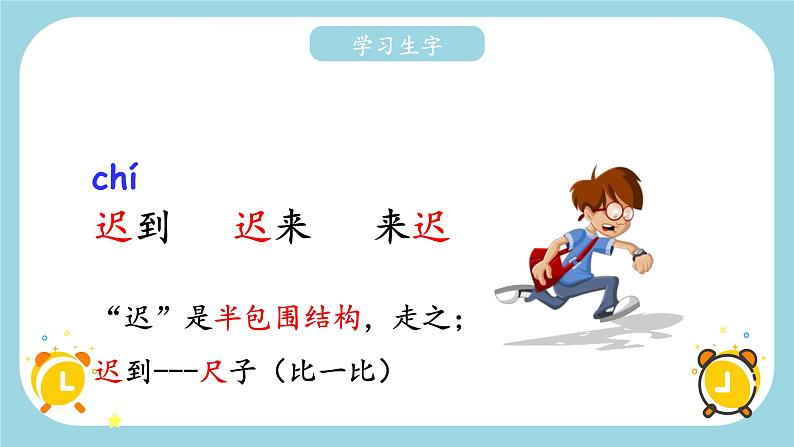 学习生字

chí

迟到　迟来　来迟

“迟”是半包围结构，走之；

迟到---尺子（比一比）